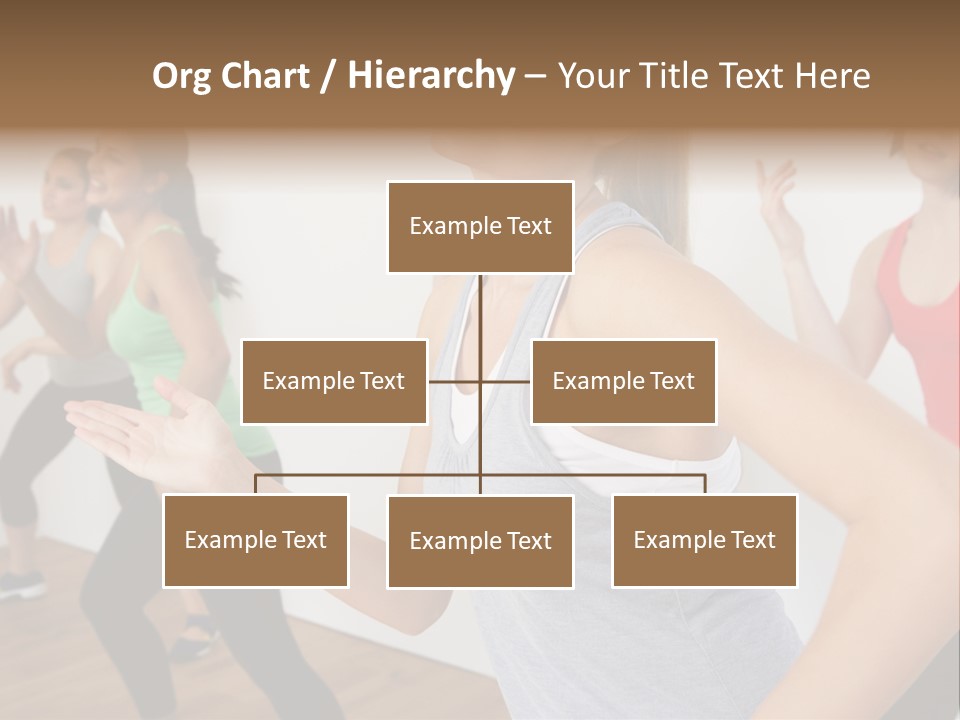 Org Chart / Hierarchy – Your Title Text Here

Example Text

Example Text

Example Text

Example Text

Example Text

Example Text